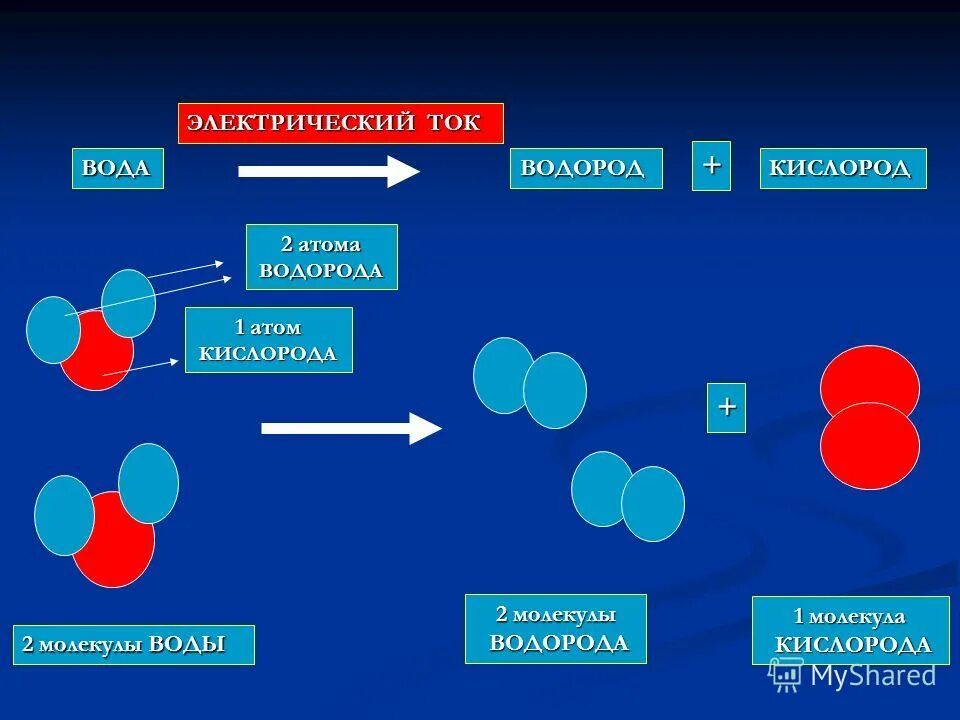 ЭЛЕКТРИЧЕСКИЙ ТОК

ВОДА

ВОДОРОД

+

КИСЛОРОД

2 атома ВОДОРОДА

1 атом КИСЛОРОДА

+

2 молекулы ВОДЫ

2 молекулы ВОДОРОДА

1 молекула КИСЛОРОДА

MyShared